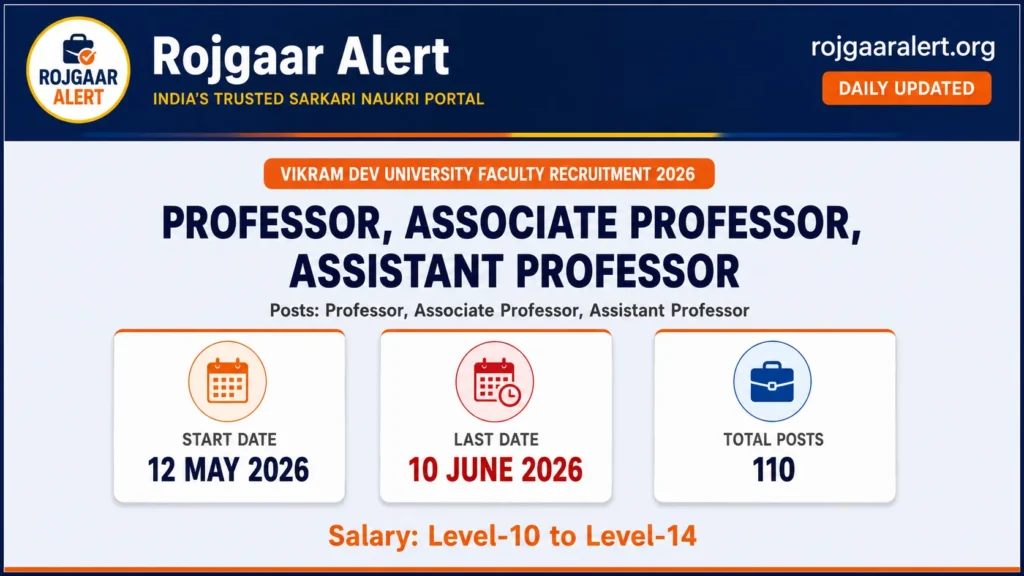 ROJGAAR ALERT

Rojgaar Alert
INDIA'S TRUSTED SARKARI NAUKRI PORTAL

rojgaaralert.org
DAILY UPDATED

VIKRAM DEV UNIVERSITY FACULTY RECRUITMENT 2026

PROFESSOR, ASSOCIATE PROFESSOR, ASSISTANT PROFESSOR

Posts: Professor, Associate Professor, Assistant Professor

START DATE
12 MAY 2026

LAST DATE
10 JUNE 2026

TOTAL POSTS
110

Salary: Level-10 to Level-14